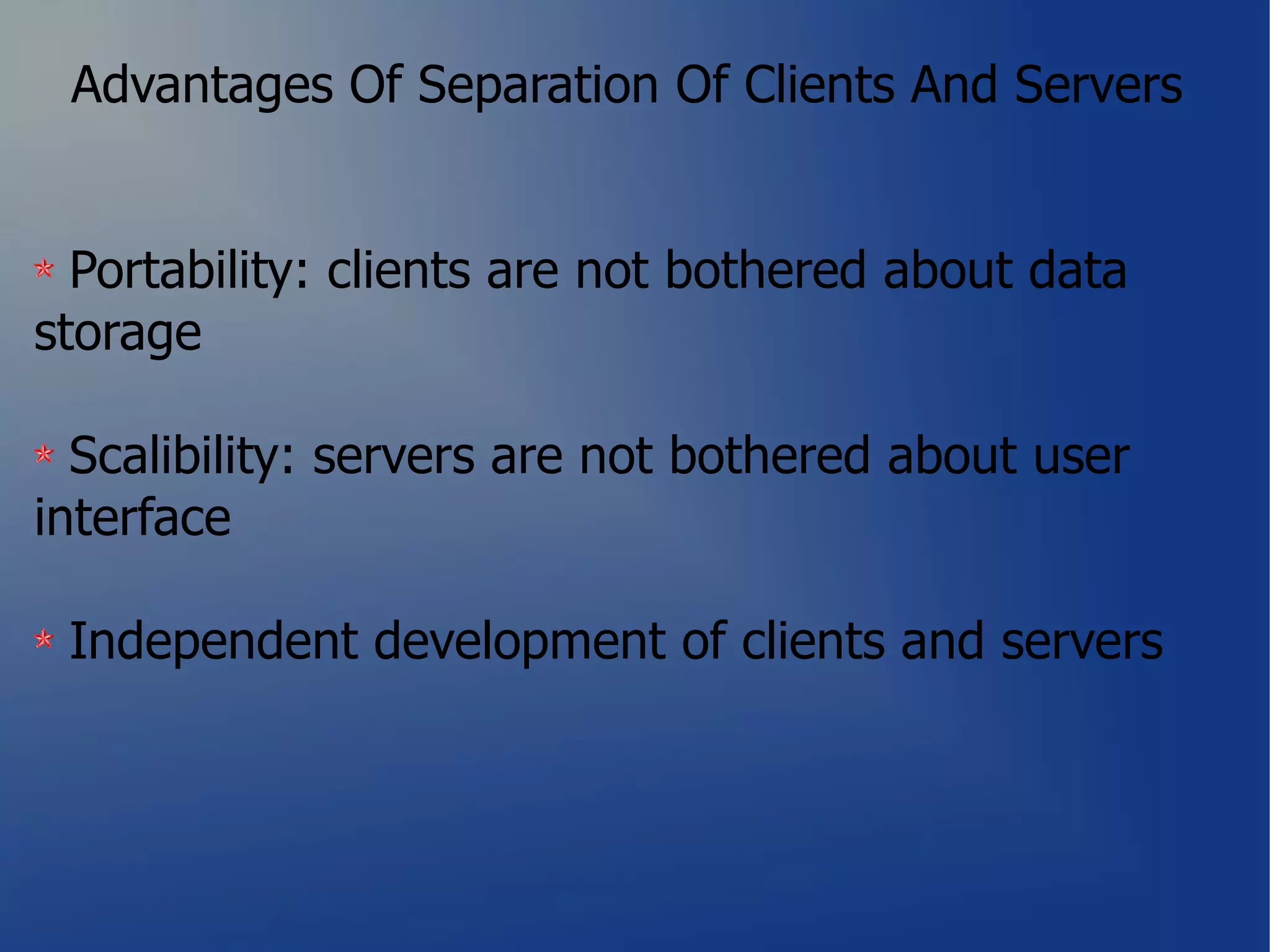 Advantages Of Separation Of Clients And Servers

* Portability: clients are not bothered about data storage

* Scalibility: servers are not bothered about user interface

* Independent development of clients and servers